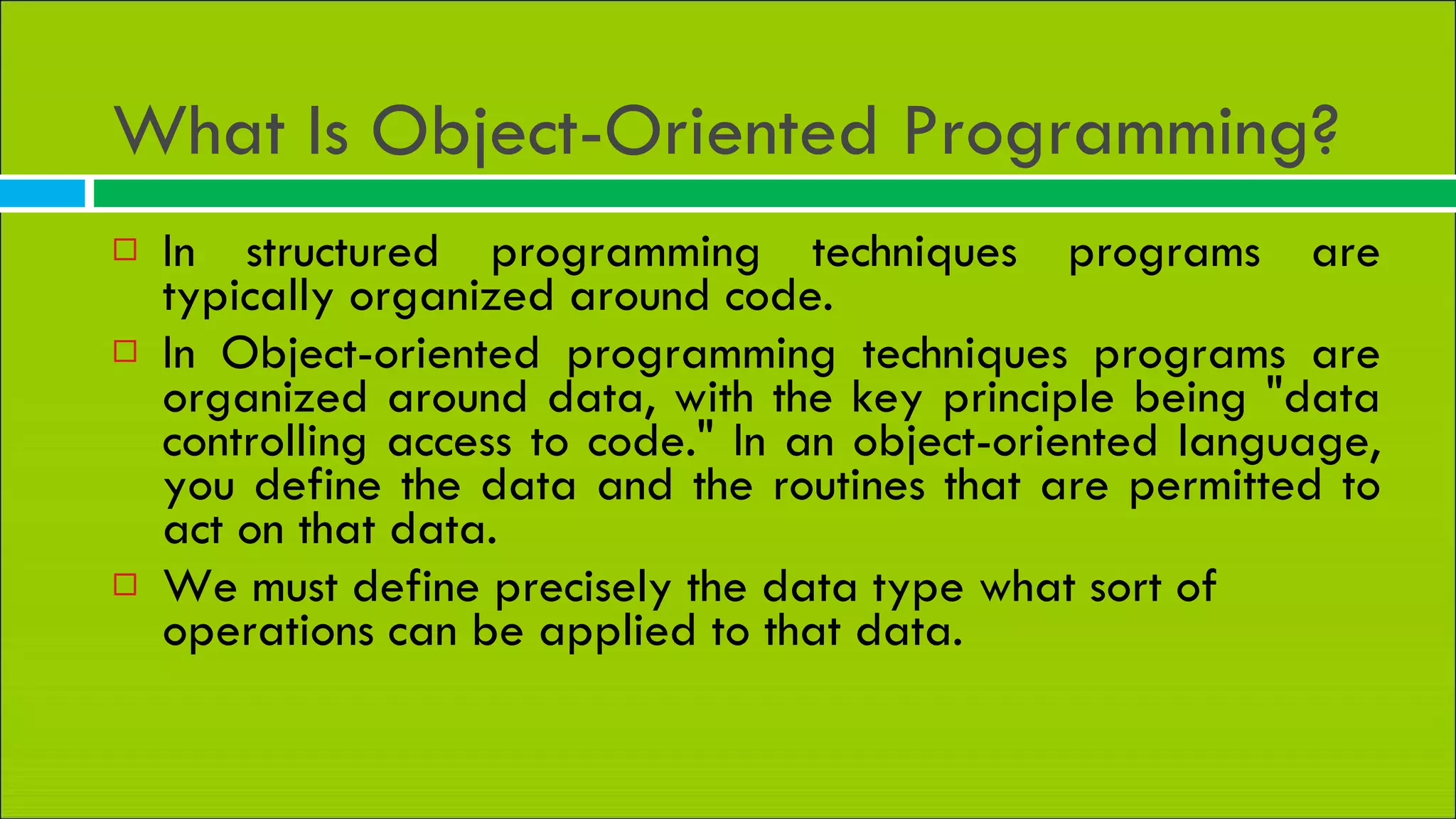 What Is Object-Oriented Programming?

□ In structured programming techniques programs are typically organized around code.

□ In Object-oriented programming techniques programs are organized around data, with the key principle being "data controlling access to code." In an object-oriented language, you define the data and the routines that are permitted to act on that data.

□ We must define precisely the data type what sort of operations can be applied to that data.